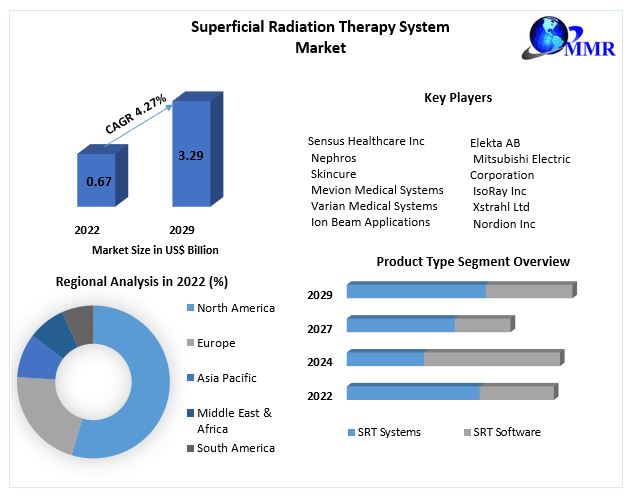 Superficial Radiation Therapy System Market

MMR

CAGR 4.27%

0.67

3.29

2022

2029

Market Size in US$ Billion

Key Players

Sensus Healthcare Inc
Nephros
Skincure
Mevion Medical Systems
Varian Medical Systems
Ion Beam Applications

Elekta AB
Mitsubishi Electric Corporation
IsoRay Inc
Xstrahl Ltd
Nordion Inc

Regional Analysis in 2022 (%)

North America
Europe
Asia Pacific
Middle East & Africa
South America

Product Type Segment Overview

2029
2027
2024
2022

SRT Systems
SRT Software